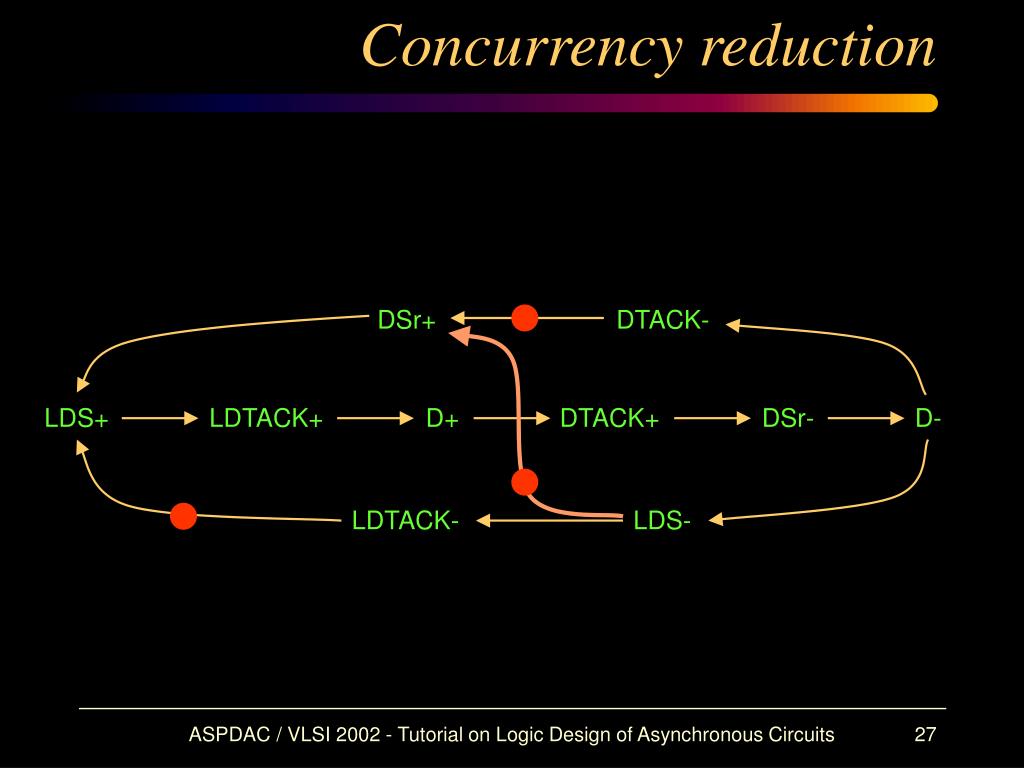 Concurrency reduction

DSr+

DTACK-

LDS+

LDTACK+

D+

DTACK+

DSr-

D-

LDTACK-

LDS-

ASPDAC / VLSI 2002 - Tutorial on Logic Design of Asynchronous Circuits

27